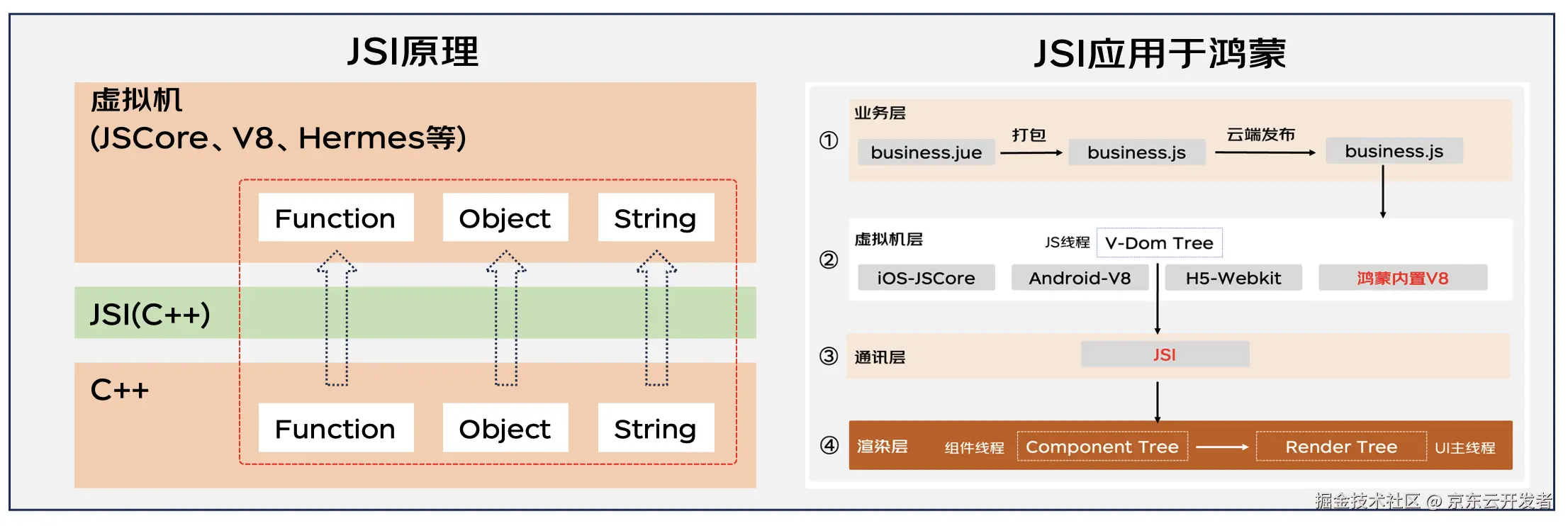 JSI原理

虚拟机
(JSCore、V8、Hermes等)

Function Object String

JSI(C++)

C++

Function Object String

JSI应用于鸿蒙

① 业务层
business.jue 打包 business.js 云端发布 business.js

② 虚拟机层
JS线程 V-Dom Tree
iOS-JSCore Android-V8 H5-Webkit 鸿蒙内置V8

③ 通讯层
JSI

④ 渲染层 组件线程 Component Tree Render Tree UI主线程

掘金技术社区 @ 京东云开发者